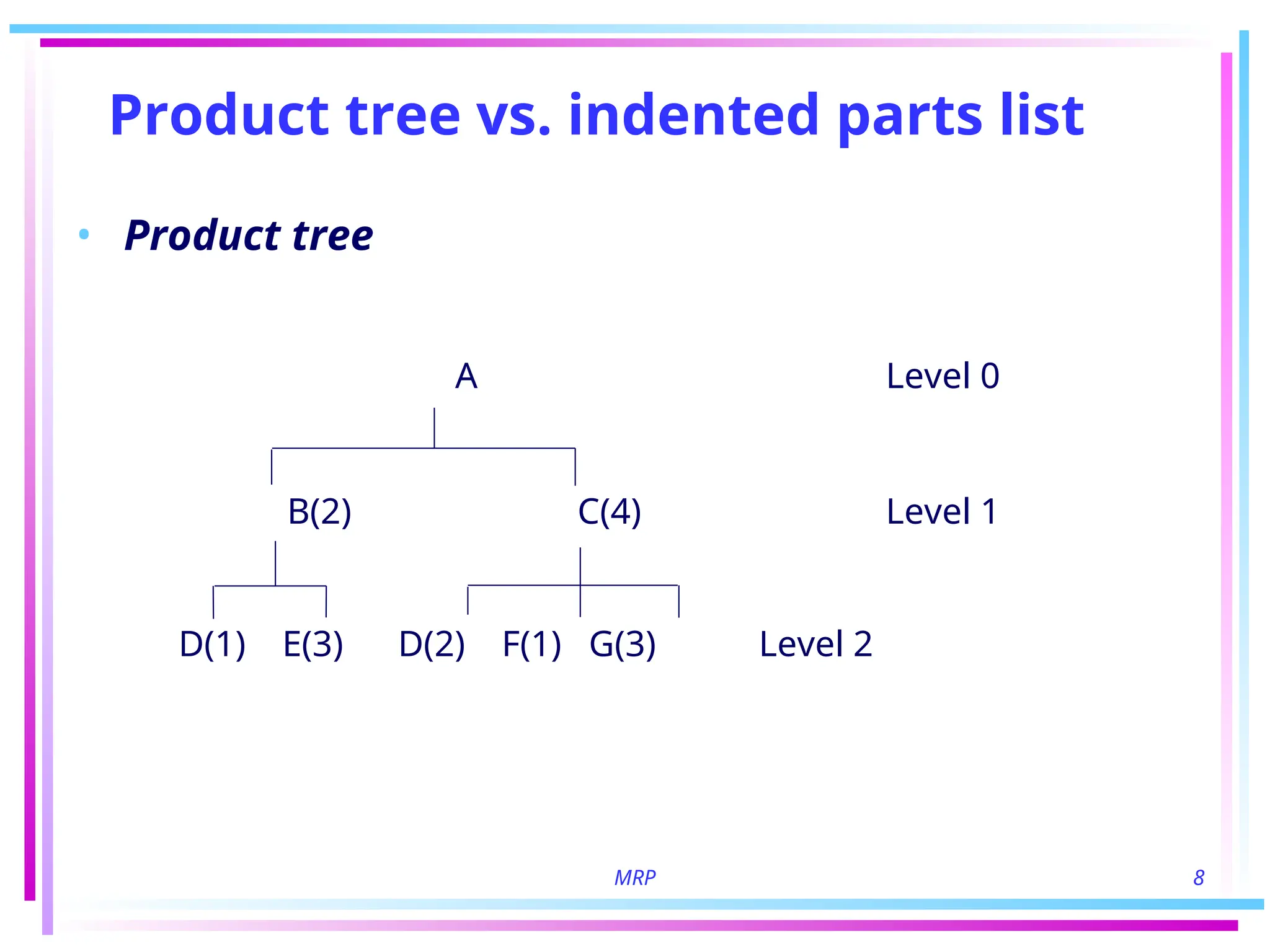 Product tree vs. indented parts list

• Product tree

A

Level 0

B(2)

C(4)

Level 1

D(1) E(3) D(2) F(1) G(3)

Level 2

MRP

8